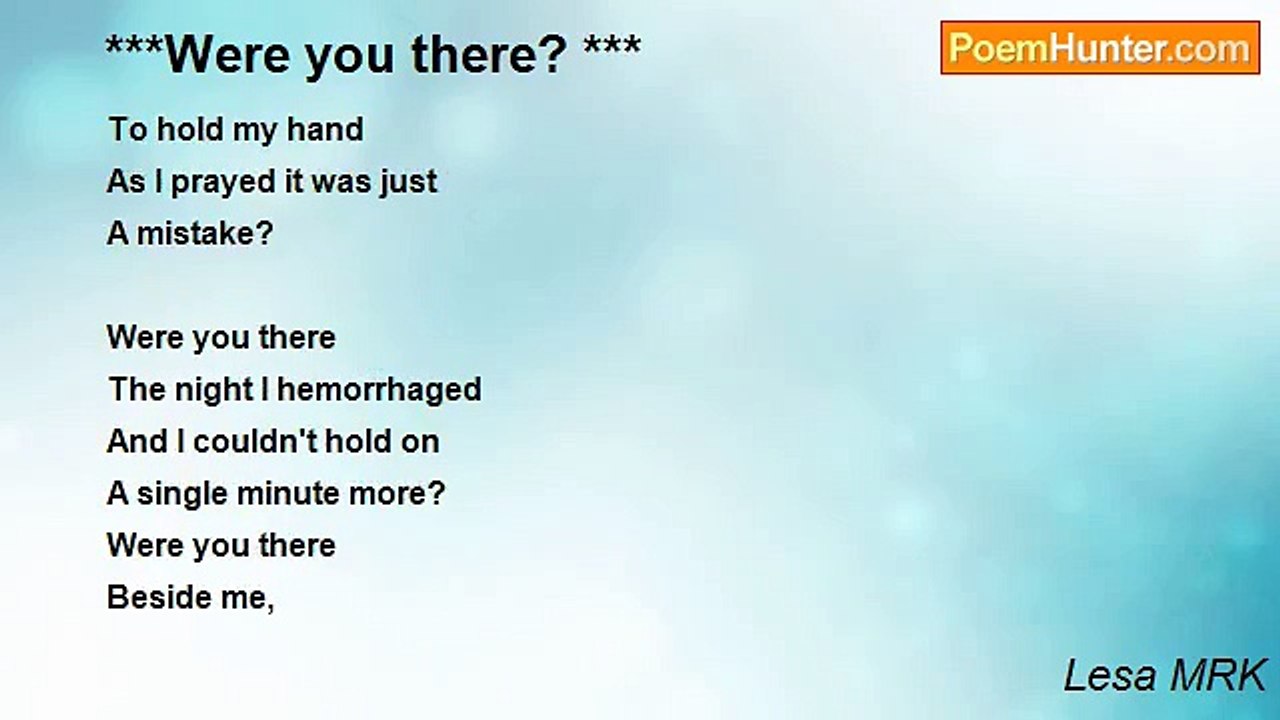 ***Were you there? ***

PoemHunter.com

To hold my hand
As I prayed it was just
A mistake?

Were you there
The night I hemorrhaged
And I couldn't hold on
A single minute more?
Were you there
Beside me,

Lesa MRK